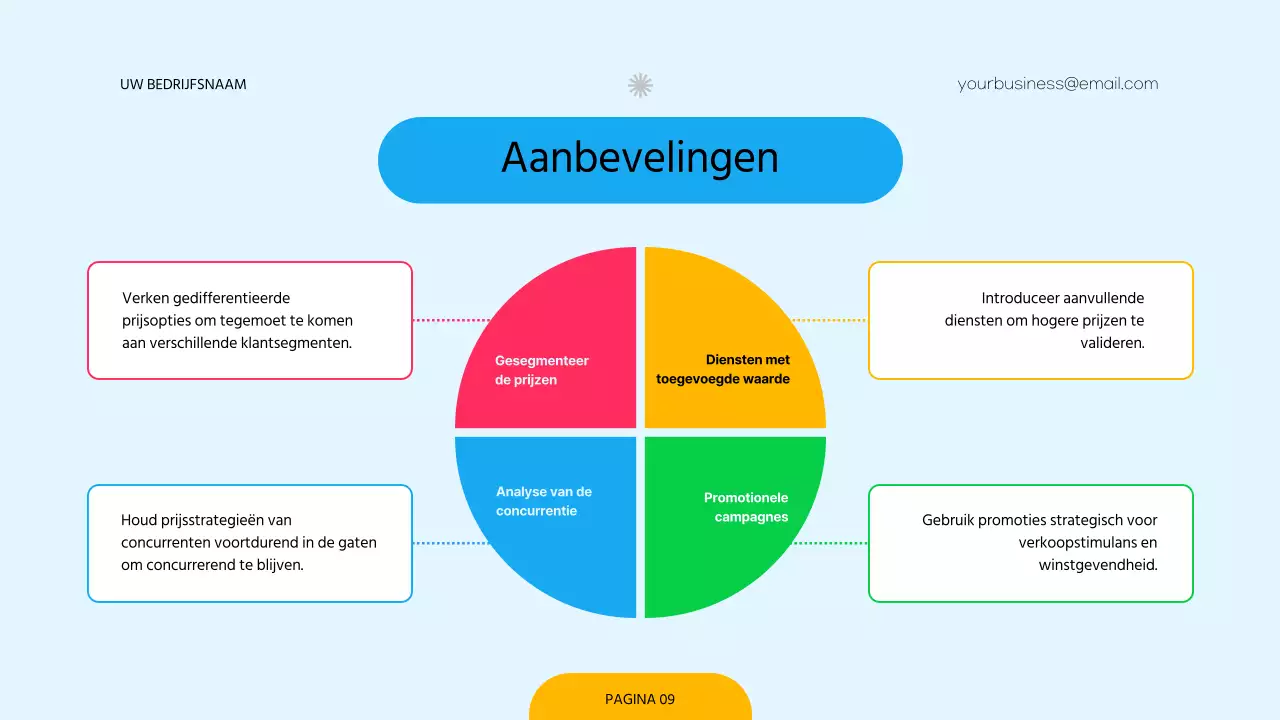 UW BEDRIJFSNAAM

yourbusiness@email.com

Aanbevelingen

Verken gedifferentieerde prijsopties om tegemoet te komen aan verschillende klantsegmenten.

Gesegmenteer de prijzen

Diensten met toegevoegde waarde

Introduceer aanvullende diensten om hogere prijzen te valideren.

Houd prijsstrategieën van concurrenten voortdurend in de gaten om concurrerend te blijven.

Analyse van de concurrentie

Promotionele campagnes

Gebruik promoties strategisch voor verkoopstimulans en winstgevendheid.

PAGINA 09